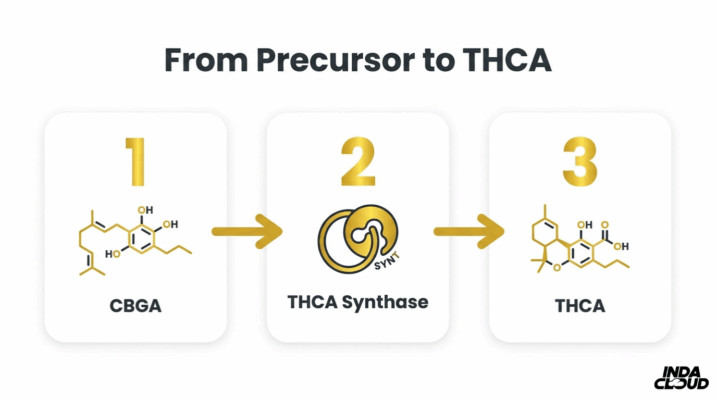 From Precursor to THCA

1

OH
OH
HO

CBGA

2

SYNT

THCA Synthase

3

OH
O
OH
O

THCA

INDA CLOUD